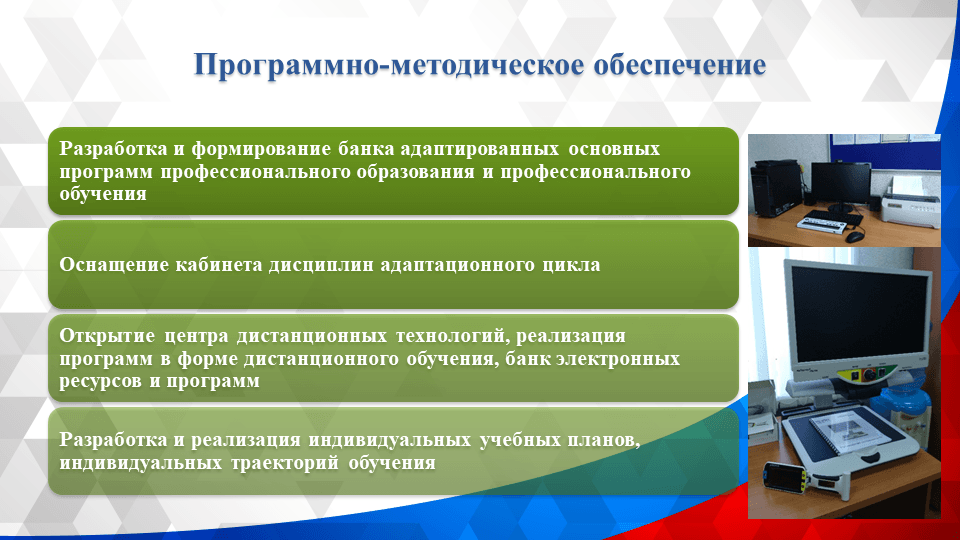 Программно-методическое обеспечение

Разработка и формирование банка адаптированных основных программ профессионального образования и профессионального обучения

Оснащение кабинета дисциплин адаптационного цикла

Открытие центра дистанционных технологий, реализация программ в форме дистанционного обучения, банк электронных ресурсов и программ

Разработка и реализация индивидуальных учебных планов, индивидуальных траекторий обучения